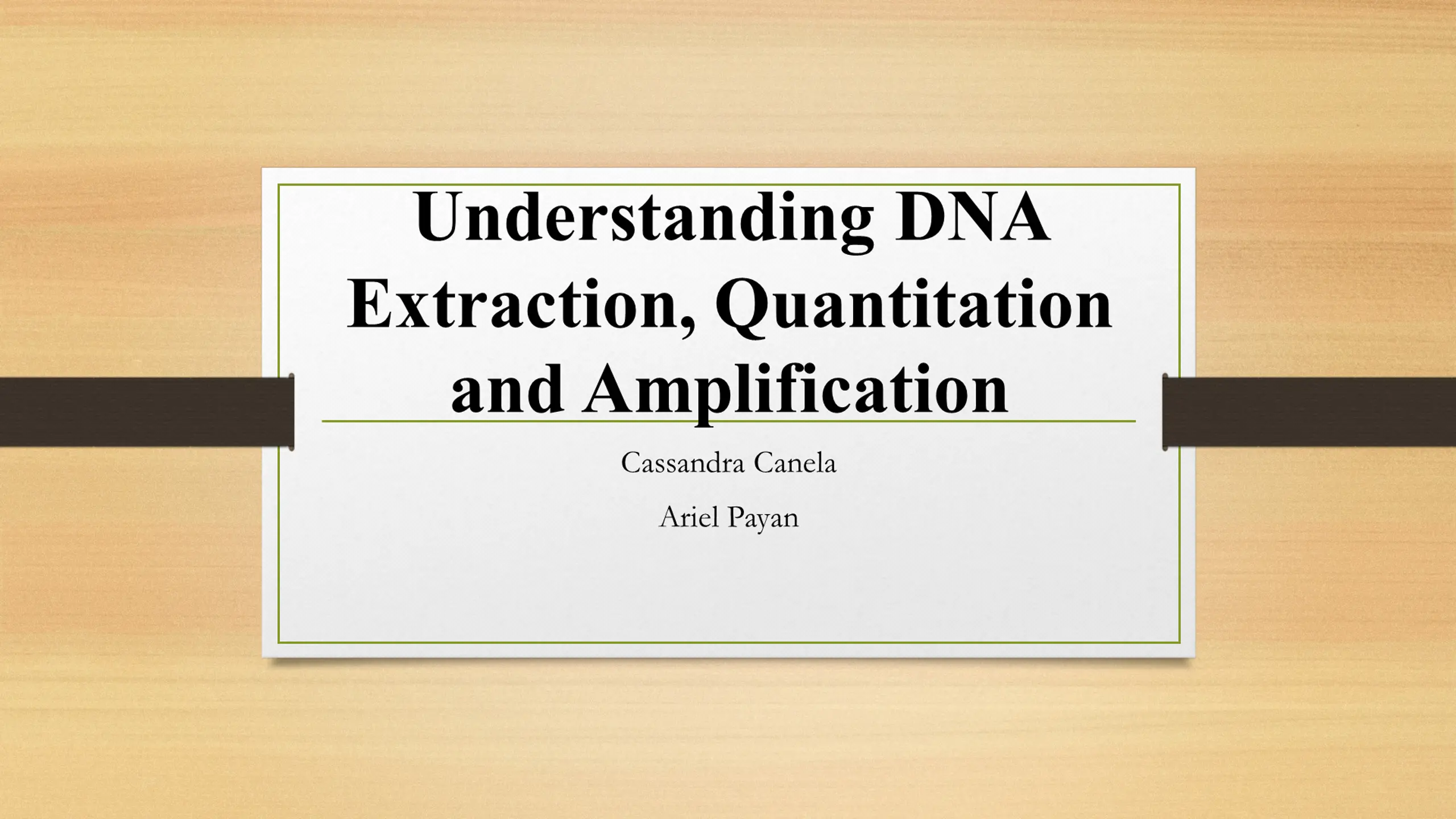 Understanding DNA Extraction, Quantitation and Amplification

Cassandra Canela

Ariel Payan